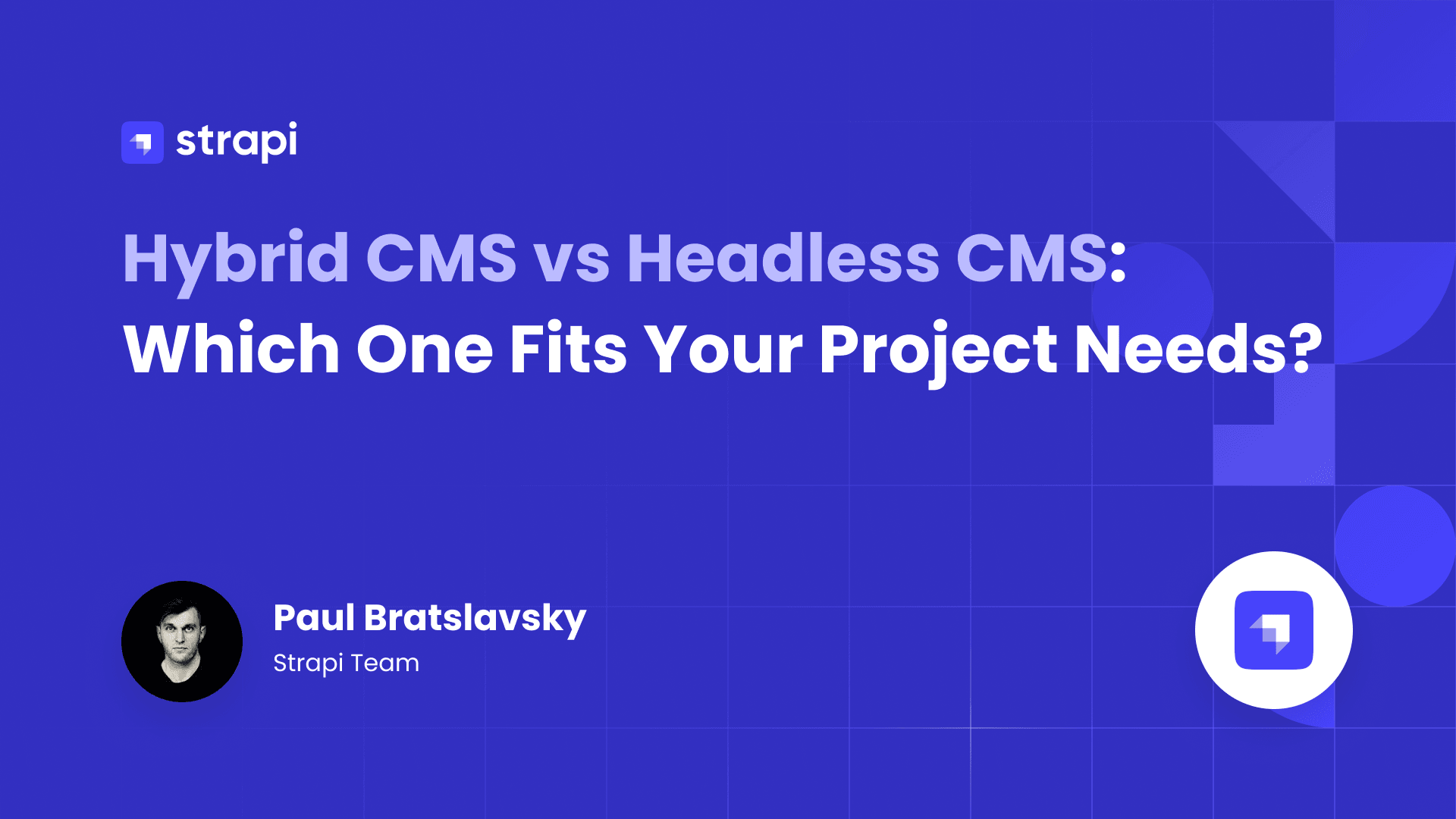 strapi

Hybrid CMS vs Headless CMS: Which One Fits Your Project Needs?

Paul Bratslavsky
Strapi Team